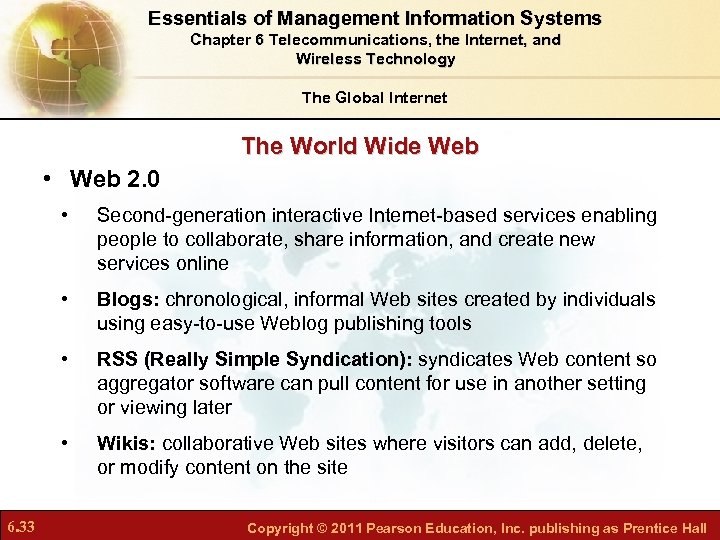 Essentials of Management Information Systems
Chapter 6 Telecommunications, the Internet, and Wireless Technology

The Global Internet

The World Wide Web

• Web 2.0

• Second-generation interactive Internet-based services enabling people to collaborate, share information, and create new services online

• Blogs: chronological, informal Web sites created by individuals using easy-to-use Weblog publishing tools

• RSS (Really Simple Syndication): syndicates Web content so aggregator software can pull content for use in another setting or viewing later

• Wikis: collaborative Web sites where visitors can add, delete, or modify content on the site

6.33

Copyright © 2011 Pearson Education, Inc. publishing as Prentice Hall